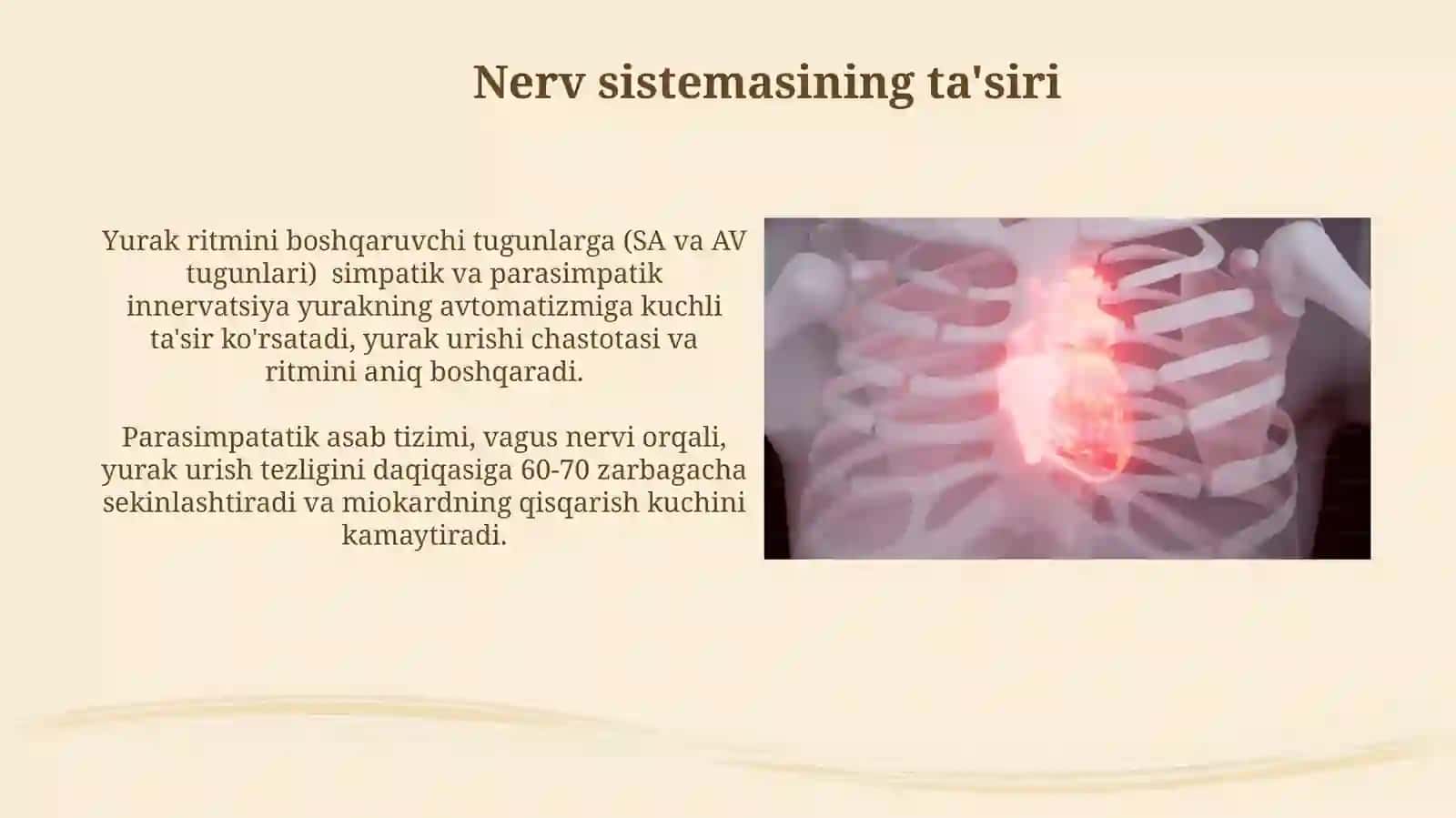 Nerv sistemasining ta'siri

Yurak ritmini boshqaruvchi tugunlarga (SA va AV tugunlari) simpatik va parasimpatik innervatsiya yurakning avtomatizmiga kuchli ta'sir ko'rsatadi, yurak urishi chastotasi va ritmini aniq boshqaradi.

Parasimpatatik asab tizimi, vagus nervi orqali, yurak urish tezligini daqiqasiga 60-70 zarbagacha sekinlashtiradi va miokardning qisqarish kuchini kamaytiradi.